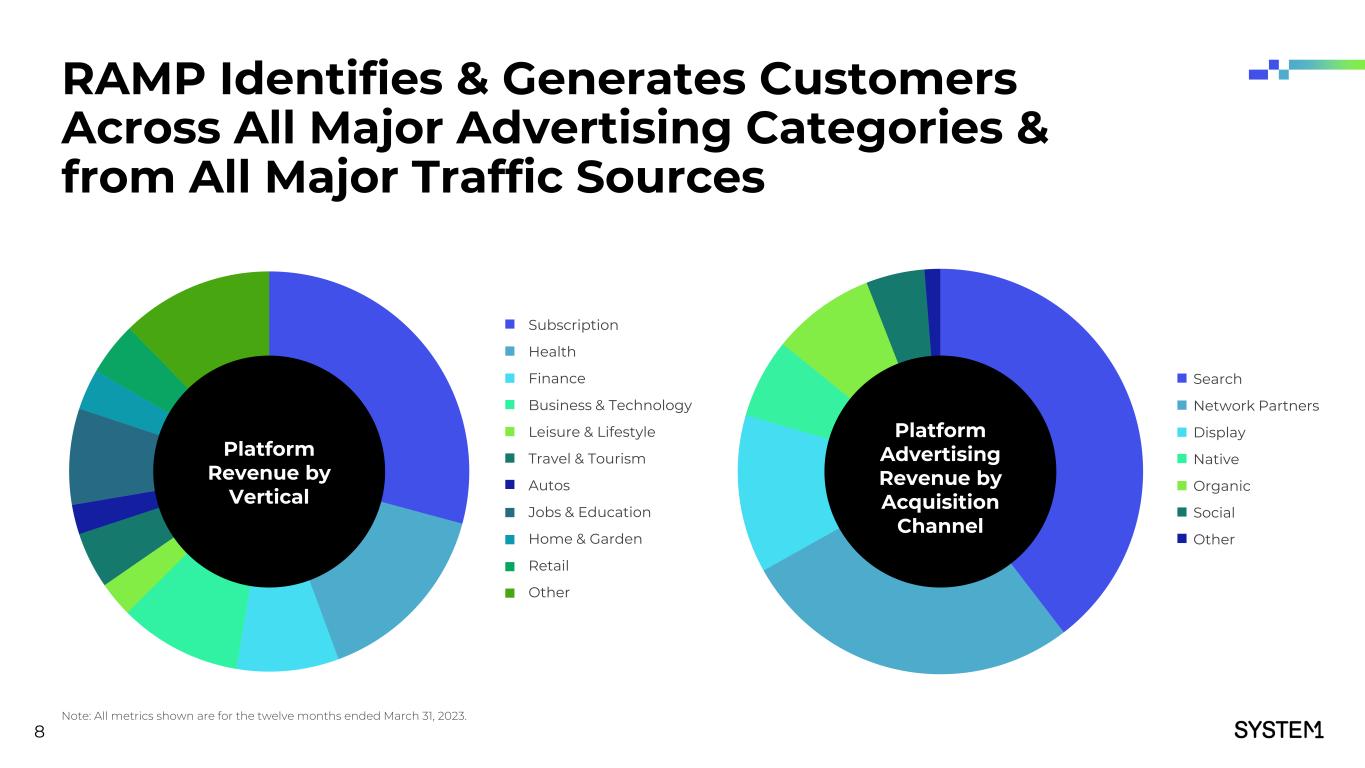 RAMP Identifies & Generates Customers Across All Major Advertising Categories & from All Major Traffic Sources

Platform Revenue by Vertical

Subscription
Health
Finance
Business & Technology
Leisure & Lifestyle
Travel & Tourism
Autos
Jobs & Education
Home & Garden
Retail
Other

Platform Advertising Revenue by Acquisition Channel

Search
Network Partners
Display
Native
Organic
Social
Other

Note: All metrics shown are for the twelve months ended March 31, 2023.

8

SYSTEM1